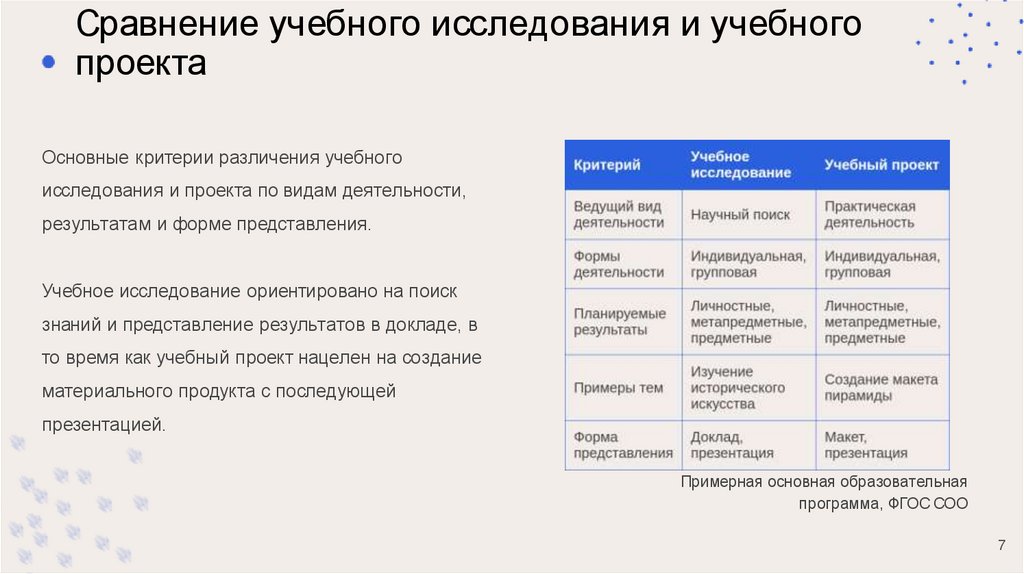 Сравнение учебного исследования и учебного проекта

Основные критерии различения учебного исследования и проекта по видам деятельности, результатам и форме представления.

Учебное исследование ориентировано на поиск знаний и представление результатов в докладе, в то время как учебный проект нацелен на создание материального продукта с последующей презентацией.

| Критерий | Учебное исследование | Учебный проект |
|---|---|---|
| Ведущий вид деятельности | Научный поиск | Практическая деятельность |
| Формы деятельности | Индивидуальная, групповая | Индивидуальная, групповая |
| Планируемые результаты | Личностные, метапредметные, предметные | Личностные, метапредметные, предметные |
| Примеры тем | Изучение исторического искусства | Создание макета пирамиды |
| Форма представления | Доклад, презентация | Макет, презентация |

Примерная основная образовательная программа, ФГОС СОО

7